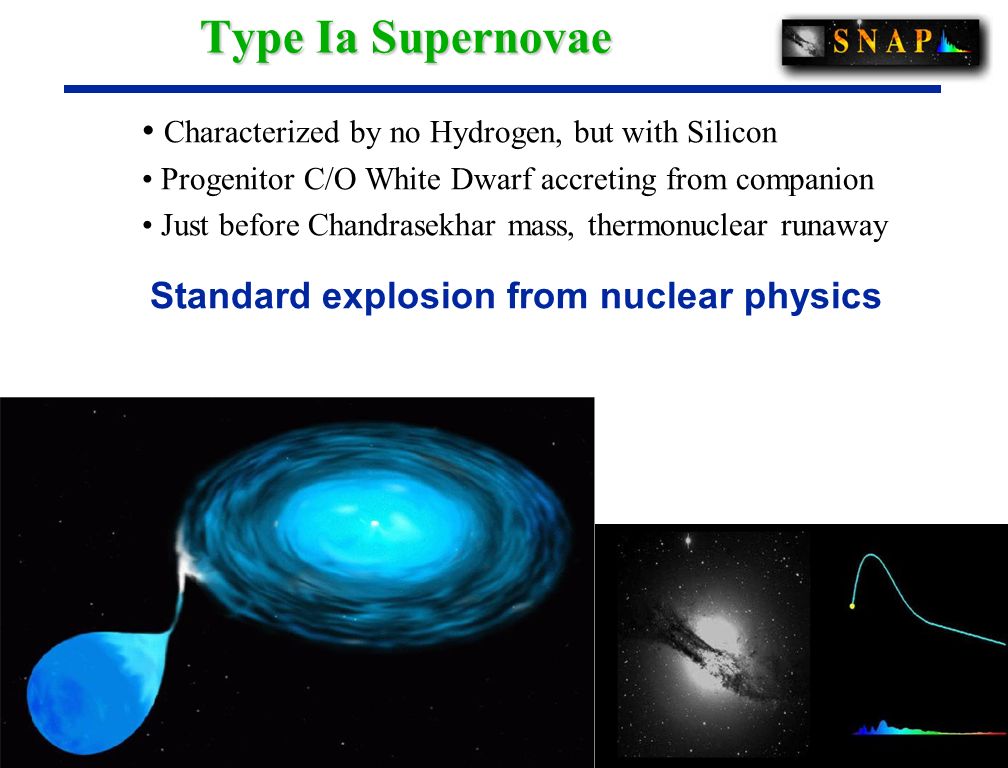 Type Ia Supernovae

SNAP

• Characterized by no Hydrogen, but with Silicon
• Progenitor C/O White Dwarf accreting from companion
• Just before Chandrasekhar mass, thermonuclear runaway

Standard explosion from nuclear physics